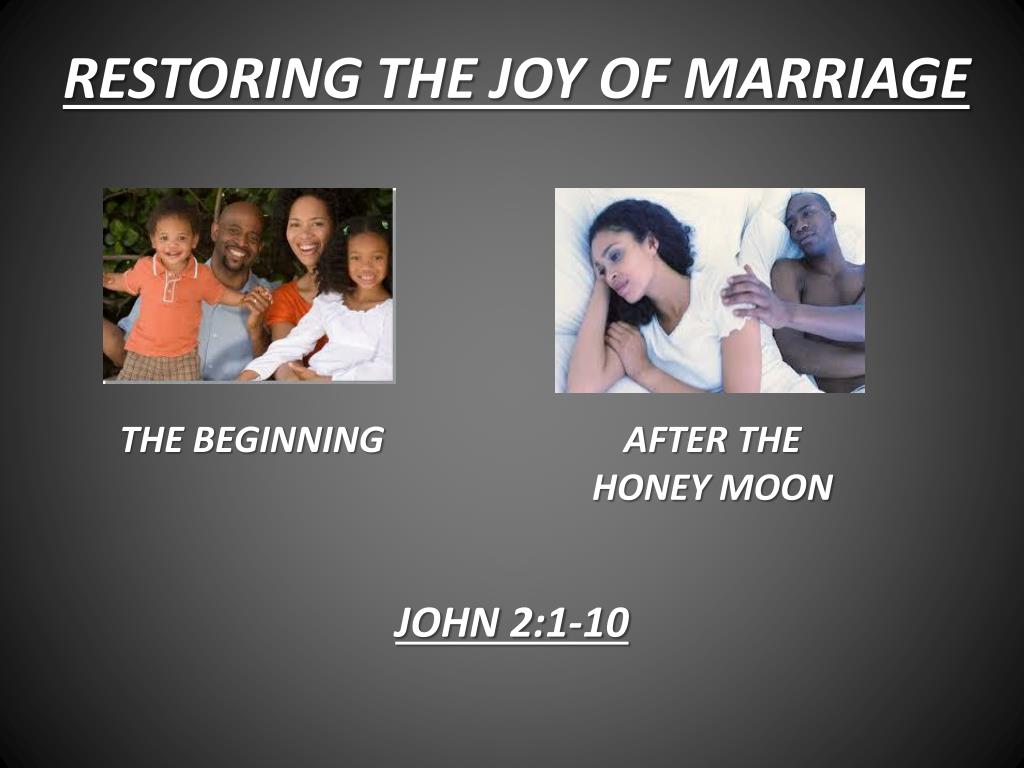 RESTORING THE JOY OF MARRIAGE

THE BEGINNING

AFTER THE HONEY MOON

JOHN 2:1-10